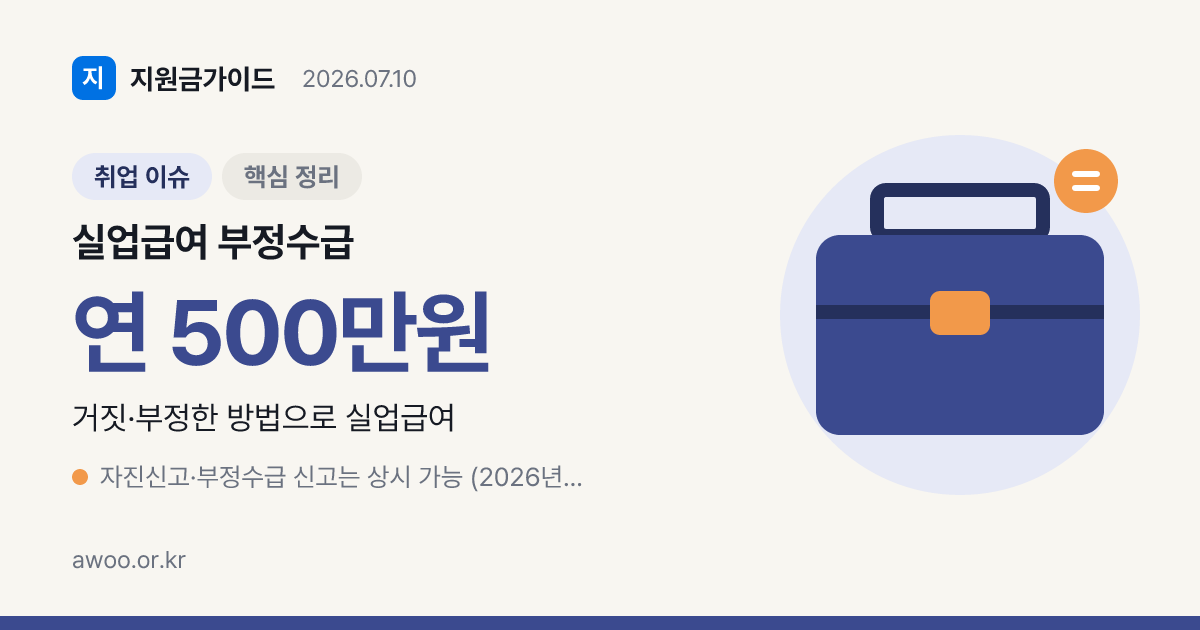 지 지원금가이드 2026.07.10

취업 이슈 핵심 정리

실업급여 부정수급

연 500만원

거짓·부정한 방법으로 실업급여

• 자진신고·부정수급 신고는 상시 가능 (2026년...

awoo.or.kr